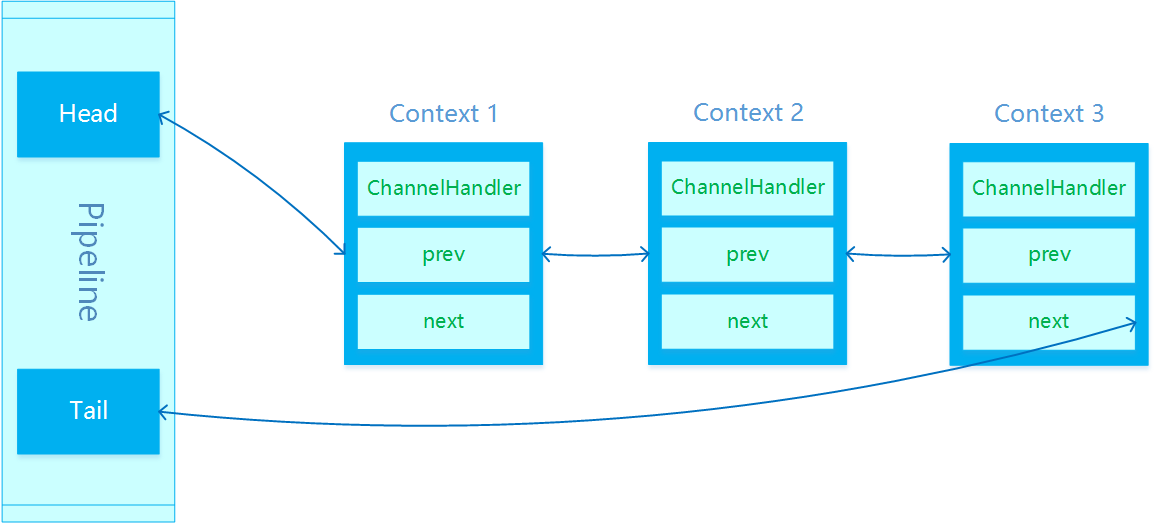 Head

Pipeline

Tail

Context 1

ChannelHandler

prev

next

Context 2

ChannelHandler

prev

next

Context 3

ChannelHandler

prev

next